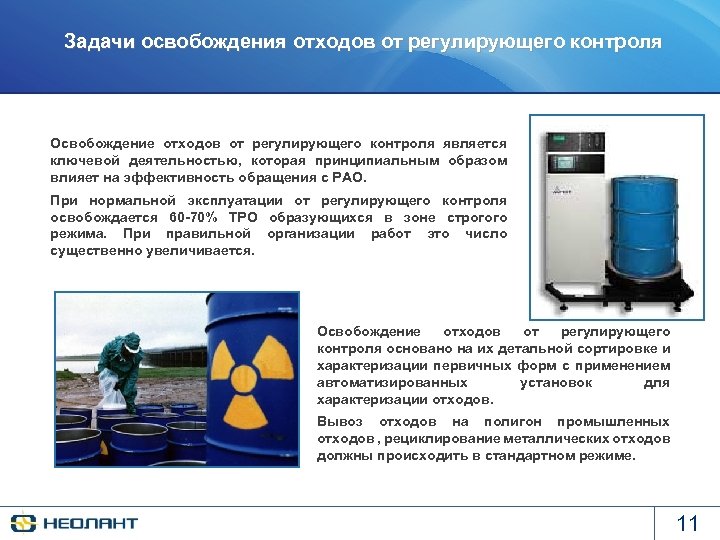 Задачи освобождения отходов от регулирующего контроля

Освобождение отходов от регулирующего контроля является ключевой деятельностью, которая принципиальным образом влияет на эффективность обращения с РАО.

При нормальной эксплуатации от регулирующего контроля освобождается 60-70% ТРО образующихся в зоне строгого режима. При правильной организации работ это число существенно увеличивается.

Освобождение отходов от регулирующего контроля основано на их детальной сортировке и характеризации первичных форм с применением автоматизированных установок для характеризации отходов.

Вывоз отходов на полигон промышленных отходов , рециклирование металлических отходов должны происходить в стандартном режиме.

НЕОЛАНТ

11